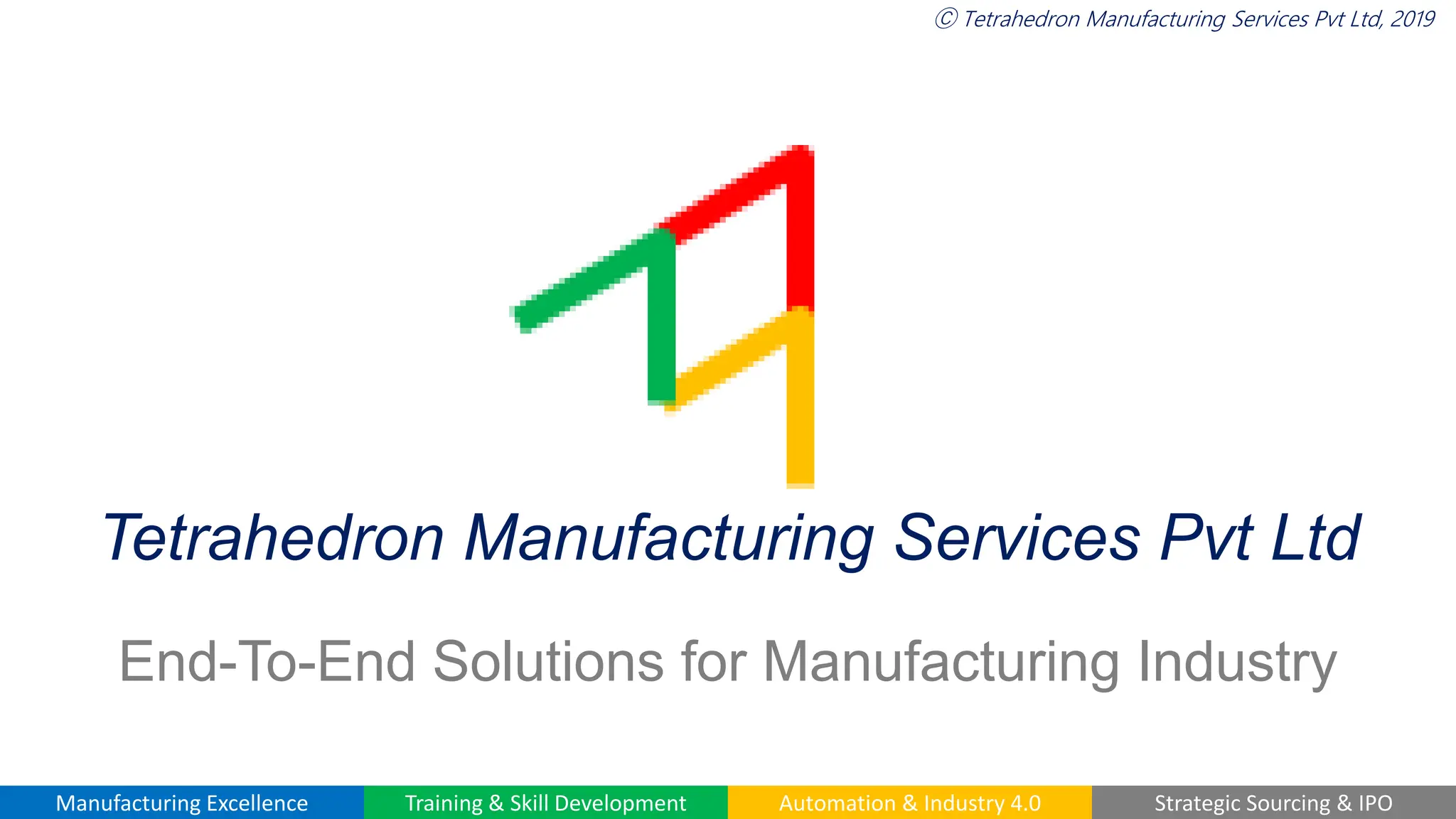 © Tetrahedron Manufacturing Services Pvt Ltd, 2019

Tetrahedron Manufacturing Services Pvt Ltd

End-To-End Solutions for Manufacturing Industry

Manufacturing Excellence
Training & Skill Development
Automation & Industry 4.0
Strategic Sourcing & IPO